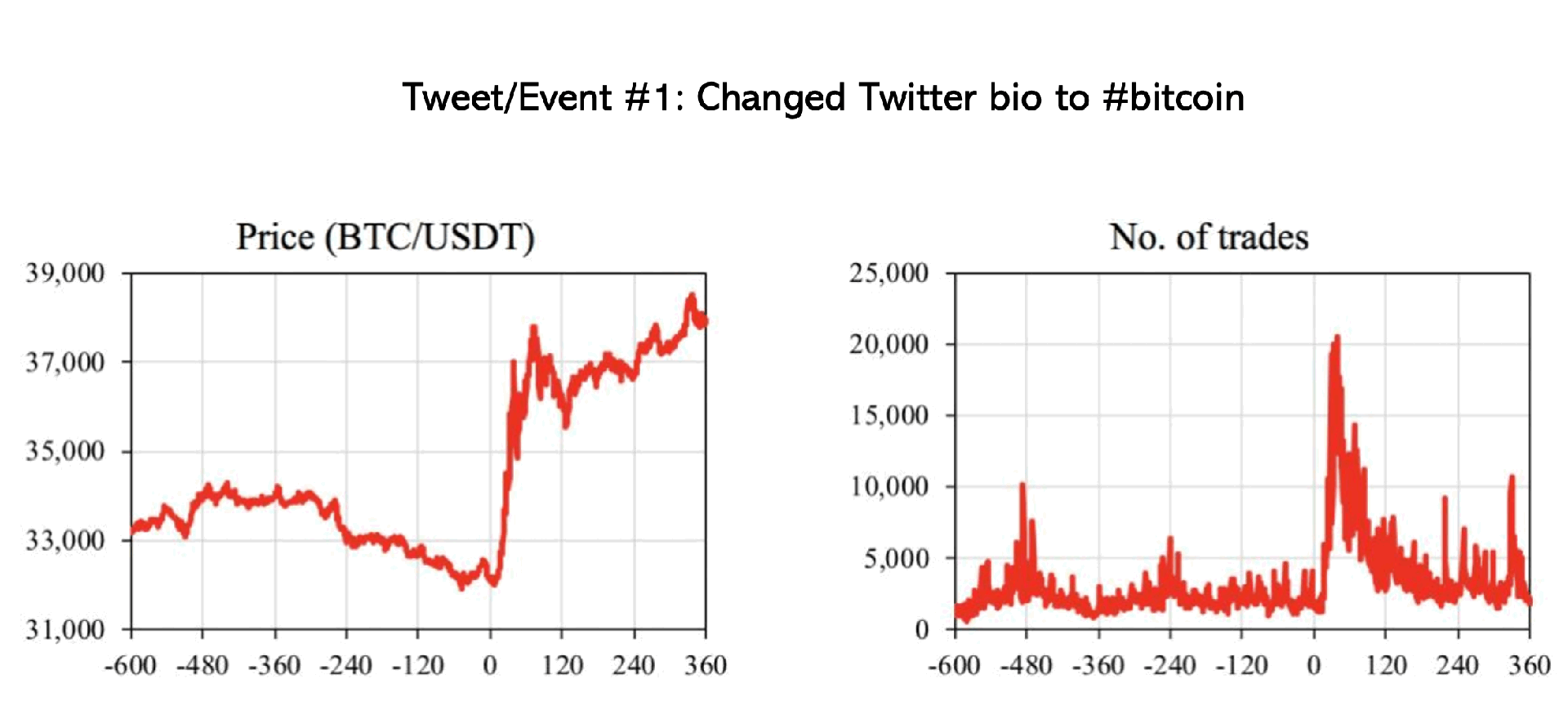 Tweet/Event #1: Changed Twitter bio to #bitcoin

Price (BTC/USDT)

39,000
37,000
35,000
33,000
31,000

-600 -480 -360 -240 -120 0 120 240 360

No. of trades

25,000
20,000
15,000
10,000
5,000
0

-600 -480 -360 -240 -120 0 120 240 360